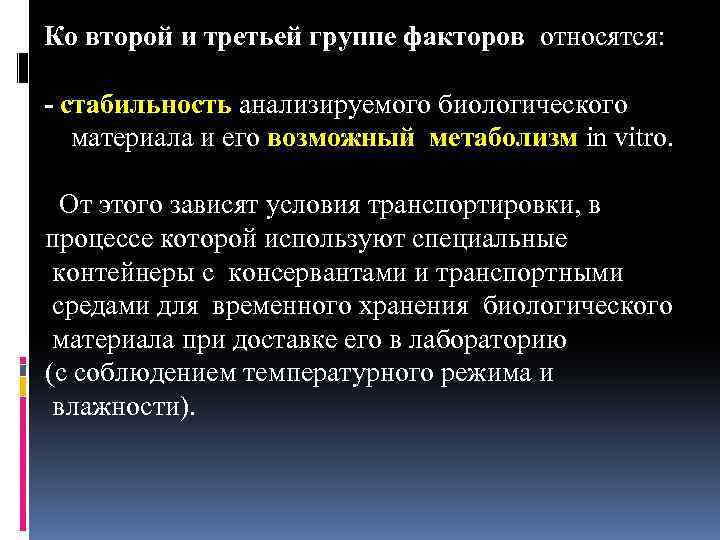 Ко второй и третьей группе факторов относятся:

- стабильность анализируемого биологического материала и его возможный метаболизм in vitro.

От этого зависят условия транспортировки, в процессе которой используют специальные контейнеры с консервантами и транспортными средами для временного хранения биологического материала при доставке его в лабораторию (с соблюдением температурного режима и влажности).